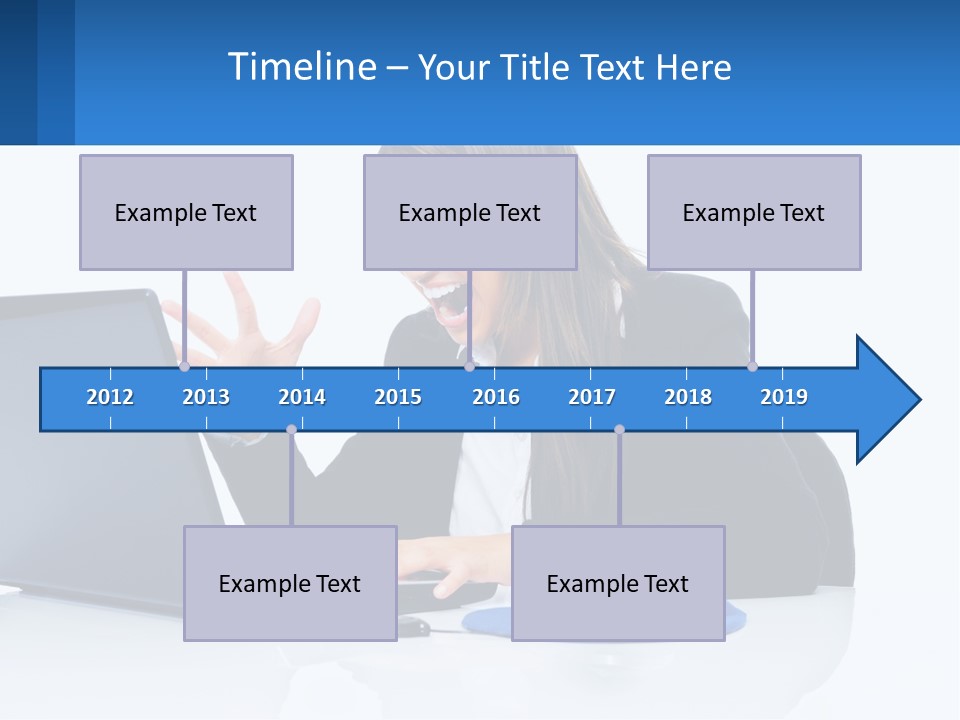 Timeline – Your Title Text Here

Example Text

Example Text

Example Text

2012 2013 2014 2015 2016 2017 2018 2019

Example Text

Example Text